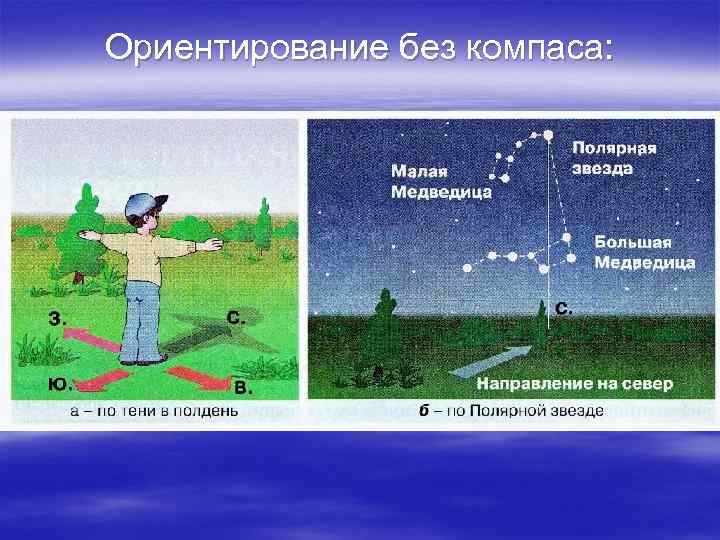 Ориентирование без компаса:

З.

С.

Ю.

В.

а – по тени в полдень

Малая Медведица

Полярная звезда

Большая Медведица

С.

Направление на север

б – по Полярной звезде